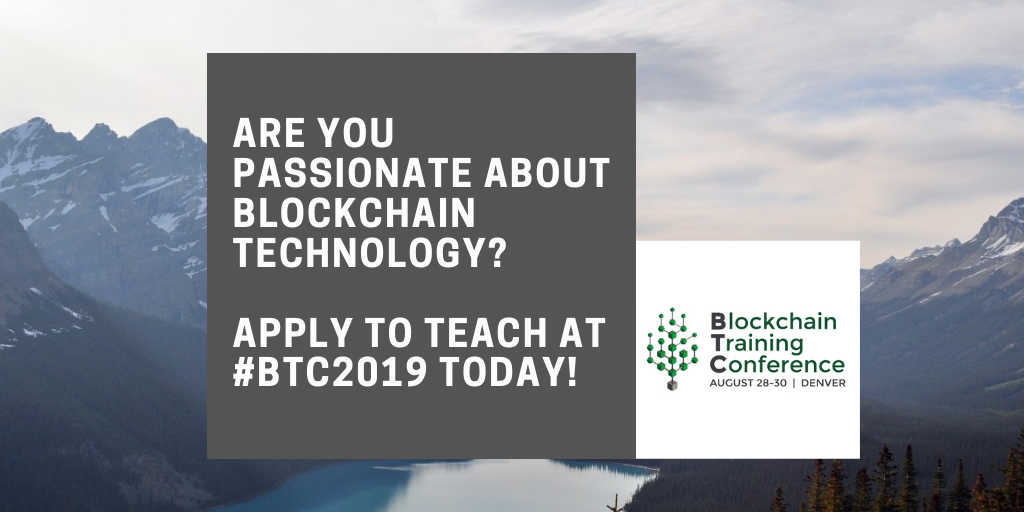 ARE YOU PASSIONATE ABOUT BLOCKCHAIN TECHNOLOGY?

APPLY TO TEACH AT #BTC2019 TODAY!

Blockchain Training Conference
AUGUST 28-30 | DENVER